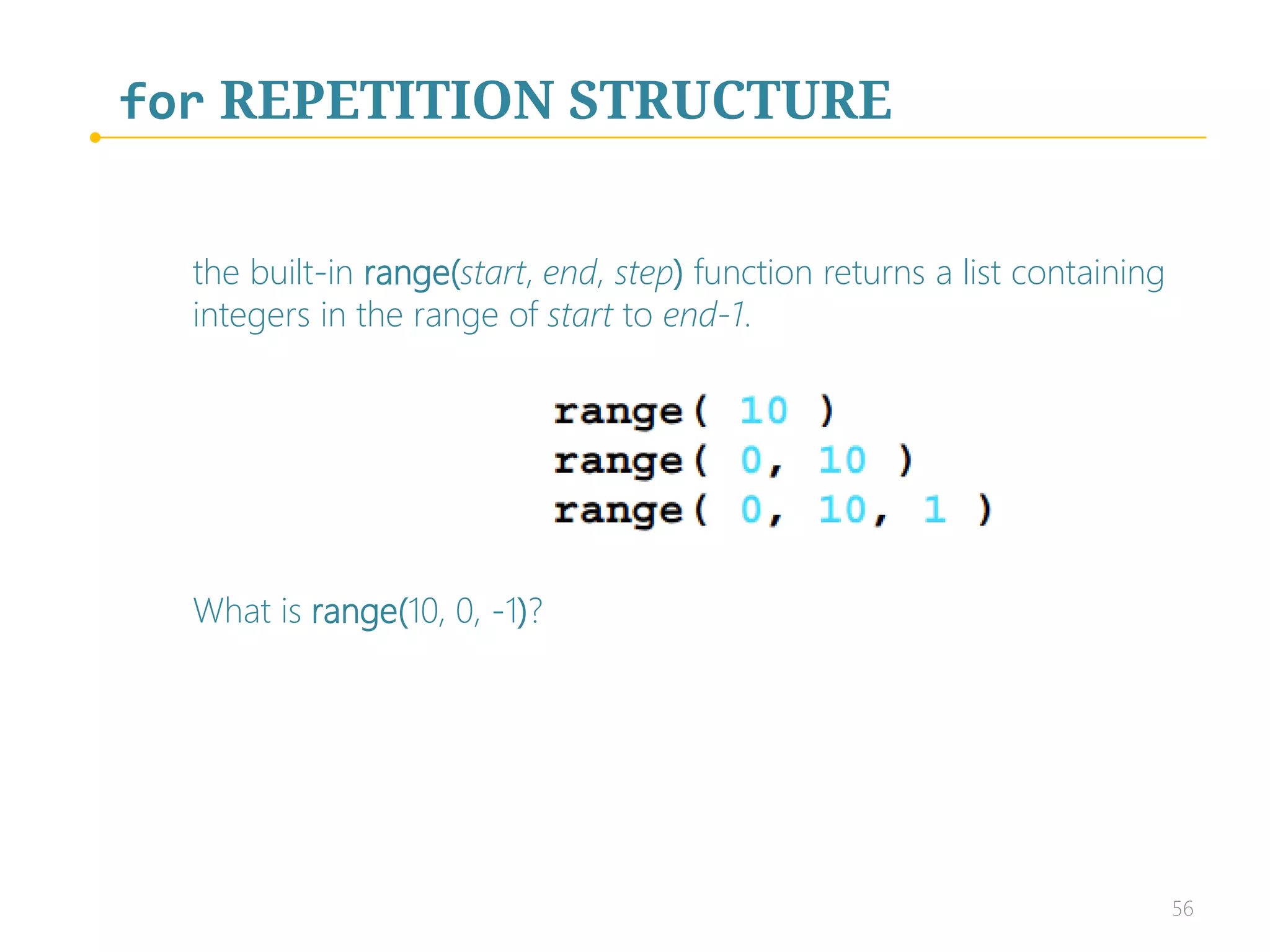 for REPETITION STRUCTURE

the built-in range(start, end, step) function returns a list containing integers in the range of start to end-1.

range( 10 )
range( 0, 10 )
range( 0, 10, 1 )

What is range(10, 0, -1)?

56